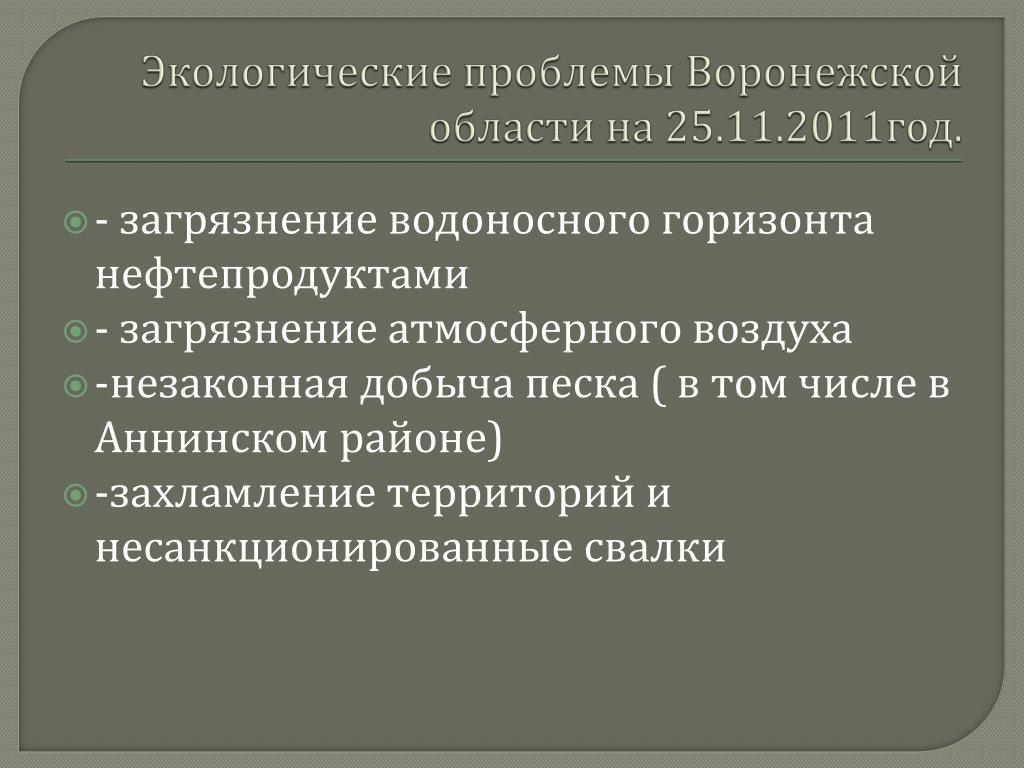 Экологические проблемы Воронежской области на 25.11.2011год.

- загрязнение водоносного горизонта нефтепродуктами

- загрязнение атмосферного воздуха

-незаконная добыча песка ( в том числе в Аннинском районе)

-захламление территорий и несанкционированные свалки